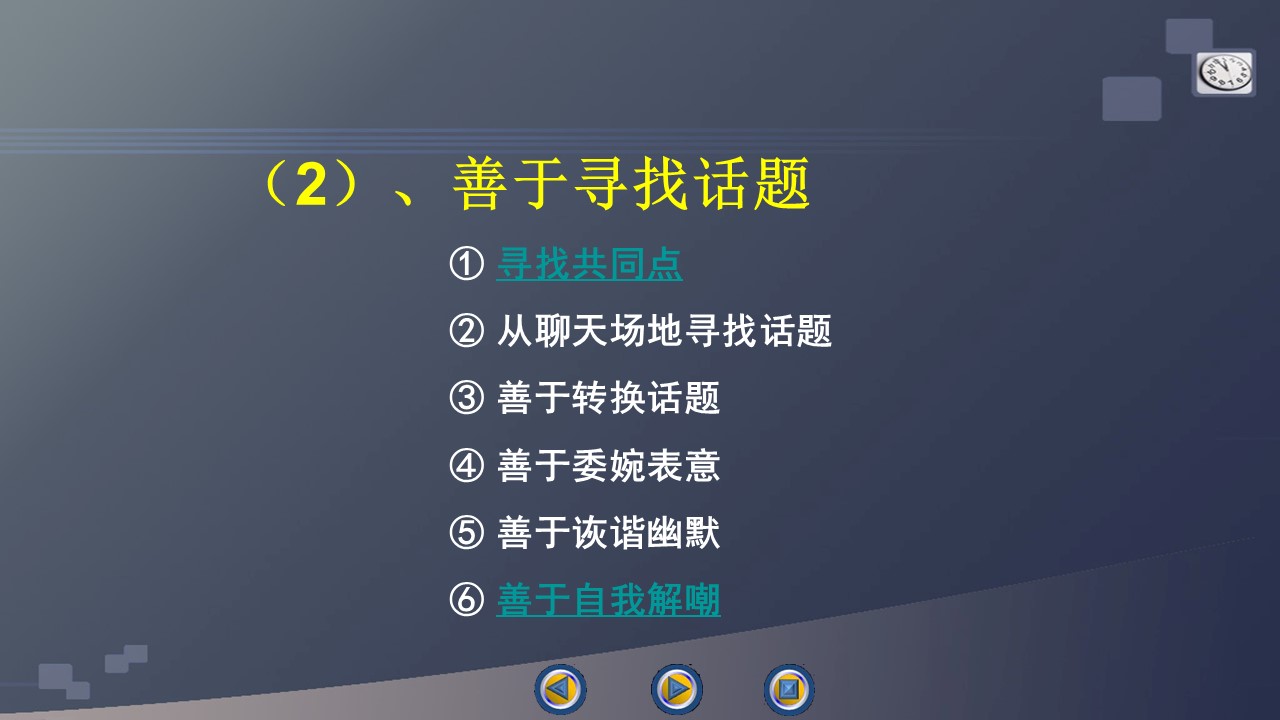 （2）、善于寻找话题

① 寻找共同点

② 从聊天场地寻找话题

③ 善于转换话题

④ 善于委婉表意

⑤ 善于诙谐幽默

⑥ 善于自我解嘲